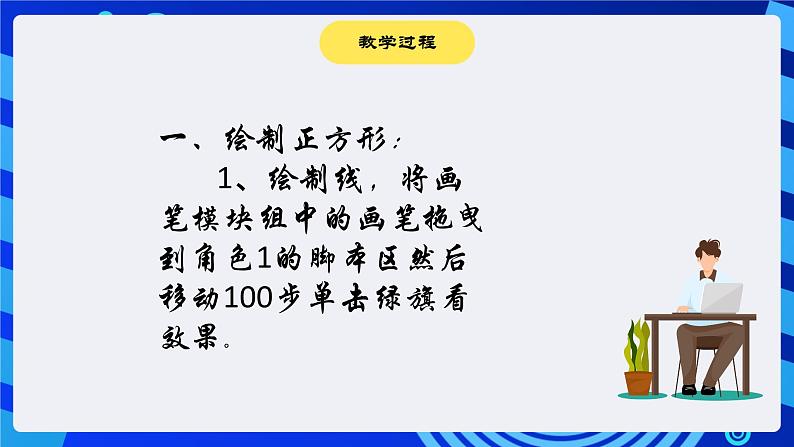 教学过程

一、绘制正方形：

1、绘制线，将画笔模块组中的画笔拖曳到角色1的脚本区然后移动100步单击绿旗看效果。